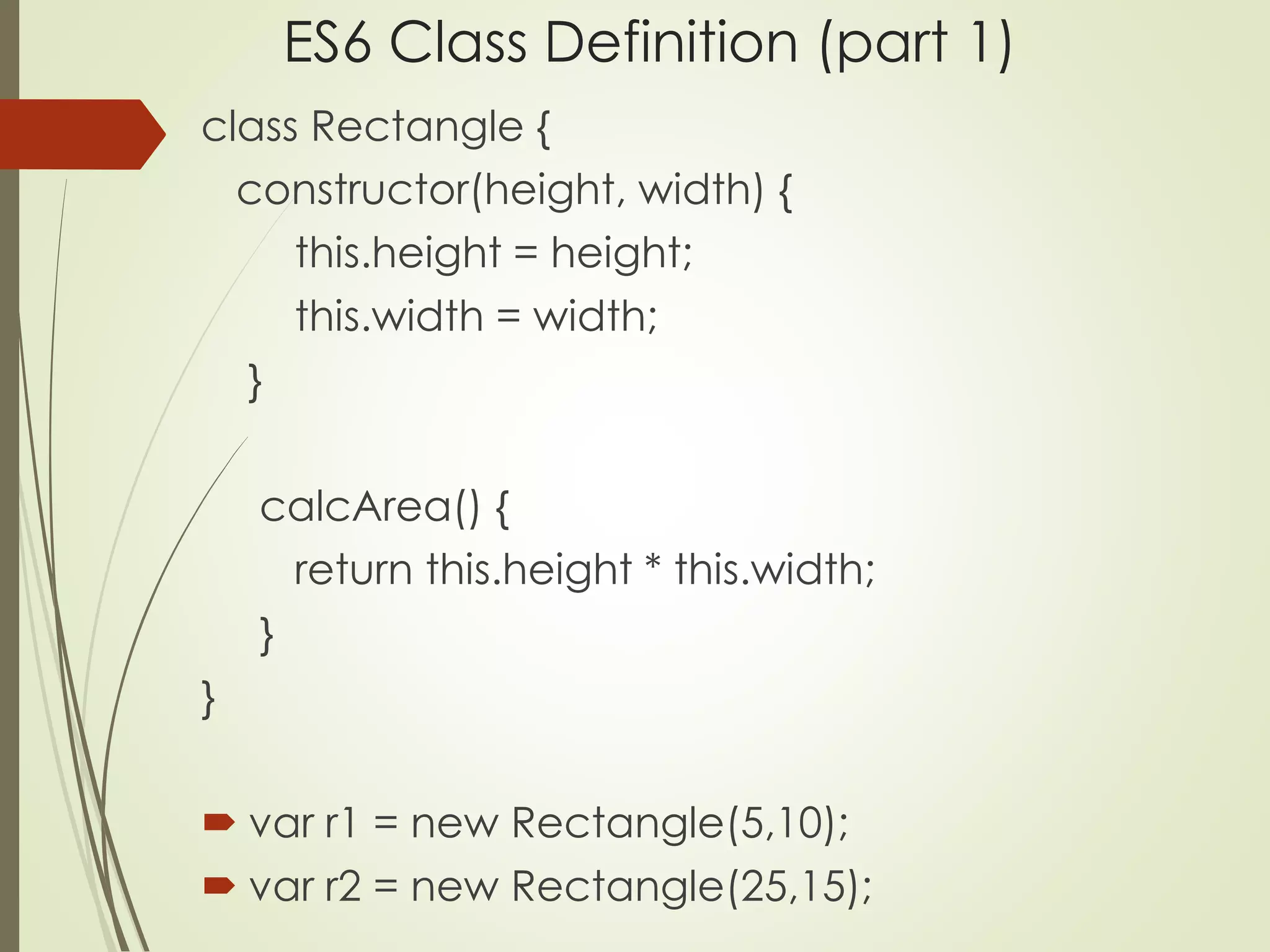 ES6 Class Definition (part 1)

class Rectangle {
  constructor(height, width) {
    this.height = height;
    this.width = width;
  }

  calcArea() {
    return this.height * this.width;
  }
}

var r1 = new Rectangle(5,10);

var r2 = new Rectangle(25,15);